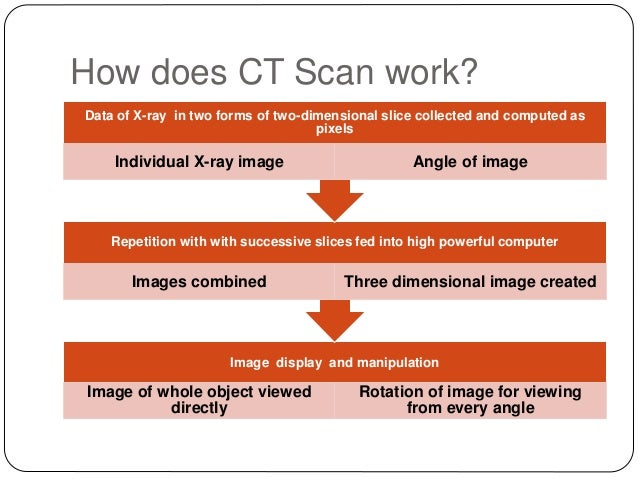 How does CT Scan work?

Data of X-ray in two forms of two-dimensional slice collected and computed as pixels

Individual X-ray image

Angle of image

Repetition with with successive slices fed into high powerful computer

Images combined

Three dimensional image created

Image display and manipulation

Image of whole object viewed directly

Rotation of image for viewing from every angle